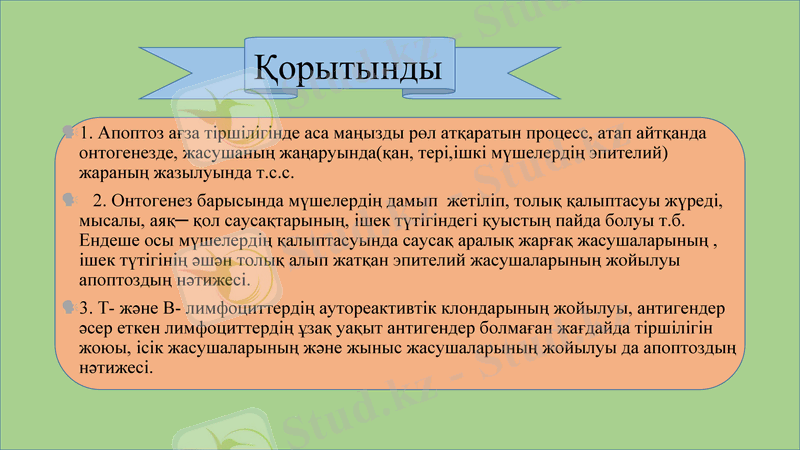 Қорытынды

1. Апоптоз ағза тіршілігінде аса маңызды рөл атқаратын процесс, атап айтқанда онтогенезде, жасушаның жаңаруында(қан, тері,ішкі мүшелердің эпителий) жараның жазылуында т.с.с.

2. Онтогенез барысында мүшелердің дамып жетіліп, толық қалыптасуы жүреді, мысалы, аяқ─ қол саусақтарының, ішек түтігіндегі қуыстың пайда болуы т.б. Ендеше осы мүшелердің қалыптасуында саусақ аралық жарғақ жасушаларының , ішек түтігінің әшән толық алып жатқан эпителий жасушаларының жойылуы апоптоздың нәтижесі.

3. Т- және В- лимфоциттердің аутореактивтік клондарының жойылуы, антигендер әсер еткен лимфоциттердің ұзақ уақыт антигендер болмаған жағдайда тіршілігін жоюы, ісік жасушаларының және жыныс жасушаларының жойылуы да апоптоздың нәтижесі.

Stud.kz - Stud.kz